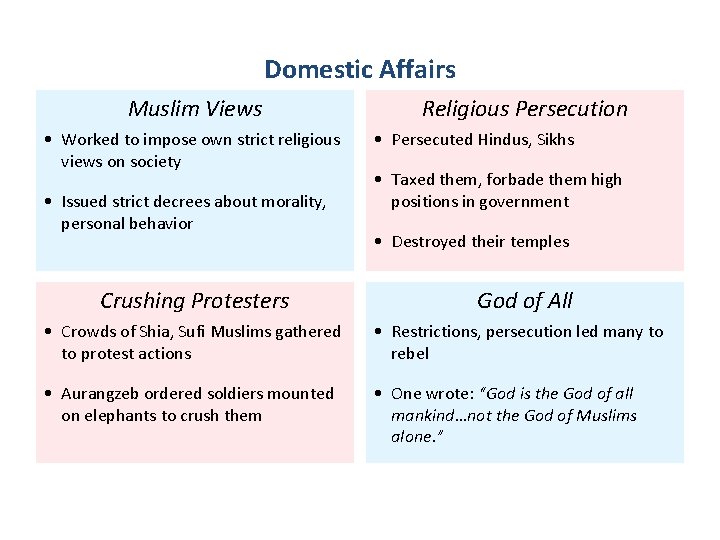 Domestic Affairs

Muslim Views

• Worked to impose own strict religious views on society

• Issued strict decrees about morality, personal behavior

Religious Persecution

• Persecuted Hindus, Sikhs

• Taxed them, forbade them high positions in government

• Destroyed their temples

Crushing Protesters

• Crowds of Shia, Sufi Muslims gathered to protest actions

• Aurangzeb ordered soldiers mounted on elephants to crush them

God of All

• Restrictions, persecution led many to rebel

• One wrote: "God is the God of all mankind…not the God of Muslims alone."